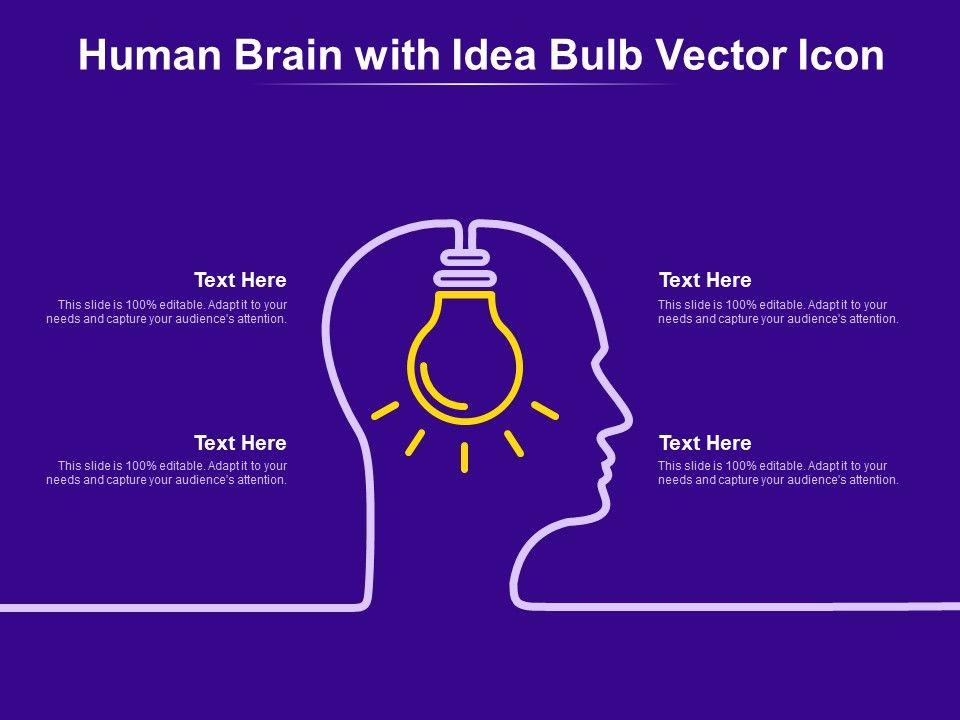 Human Brain with Idea Bulb Vector Icon

Text Here
This slide is 100% editable. Adapt it to your needs and capture your audience's attention.

Text Here
This slide is 100% editable. Adapt it to your needs and capture your audience's attention.

Text Here
This slide is 100% editable. Adapt it to your needs and capture your audience's attention.

Text Here
This slide is 100% editable. Adapt it to your needs and capture your audience's attention.